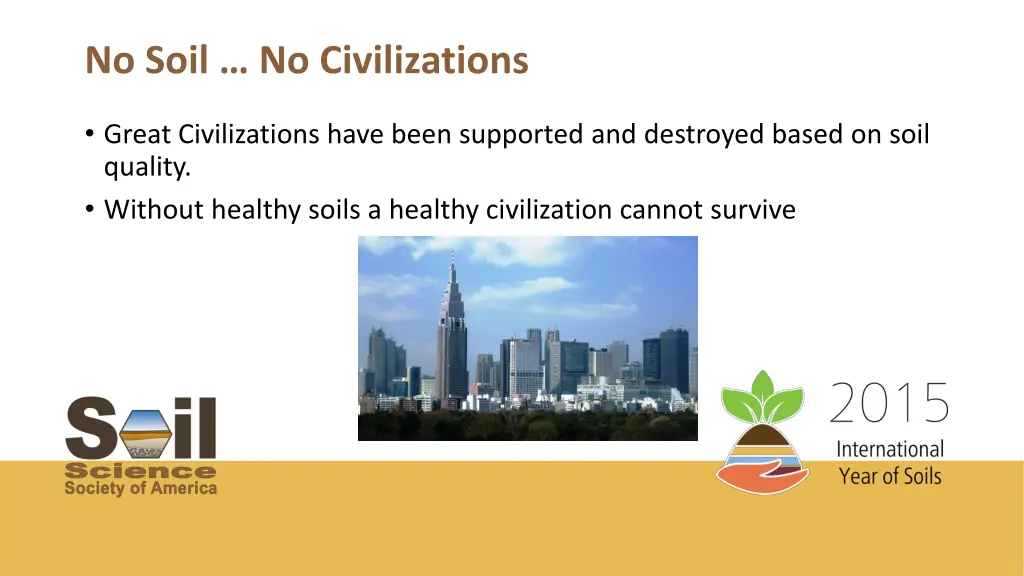 No Soil … No Civilizations

• Great Civilizations have been supported and destroyed based on soil quality.
• Without healthy soils a healthy civilization cannot survive

Soil Science Society of America

2015 International Year of Soils